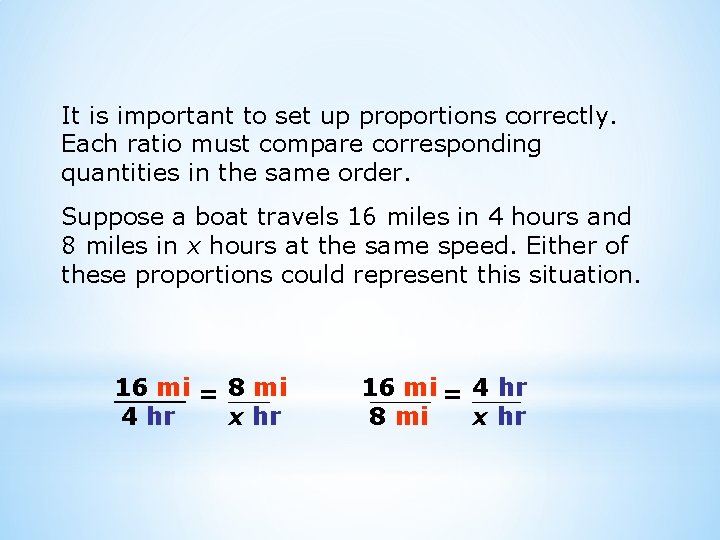 It is important to set up proportions correctly. Each ratio must compare corresponding quantities in the same order.

Suppose a boat travels 16 miles in 4 hours and 8 miles in $x$ hours at the same speed. Either of these proportions could represent this situation.

$\frac{16 \text{ mi}}{4 \text{ hr}} = \frac{8 \text{ mi}}{x \text{ hr}}$ $\frac{16 \text{ mi}}{8 \text{ mi}} = \frac{4 \text{ hr}}{x \text{ hr}}$